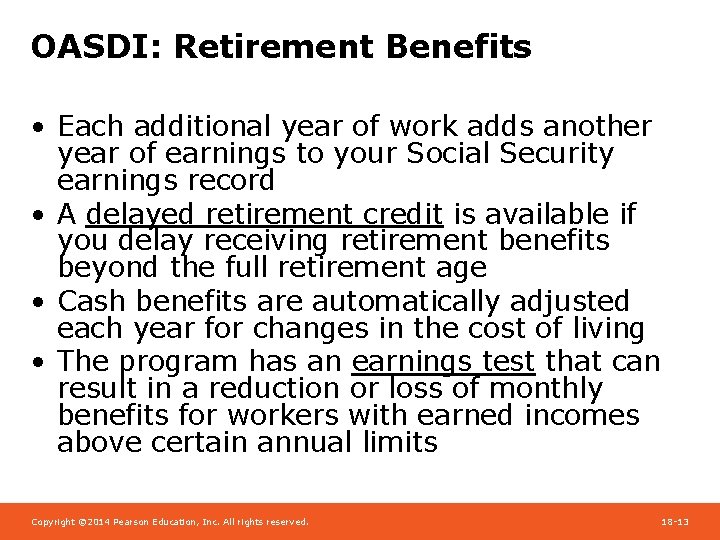 OASDI: Retirement Benefits

• Each additional year of work adds another year of earnings to your Social Security earnings record
• A delayed retirement credit is available if you delay receiving retirement benefits beyond the full retirement age
• Cash benefits are automatically adjusted each year for changes in the cost of living
• The program has an earnings test that can result in a reduction or loss of monthly benefits for workers with earned incomes above certain annual limits

Copyright ©2014 Pearson Education, Inc. All rights reserved.

18-13